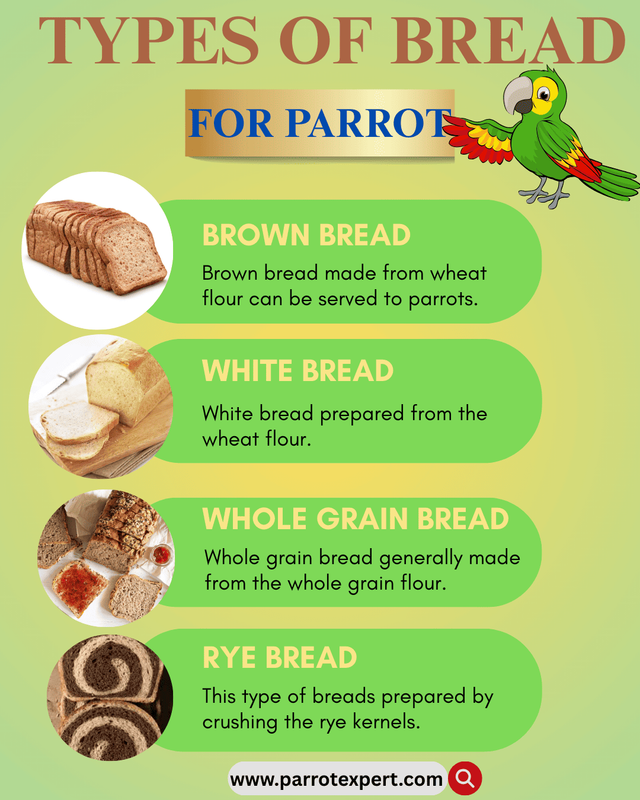 TYPES OF BREAD

FOR PARROT

BROWN BREAD

Brown bread made from wheat flour can be served to parrots.

WHITE BREAD

White bread prepared from the wheat flour.

WHOLE GRAIN BREAD

Whole grain bread generally made from the whole grain flour.

RYE BREAD

This type of breads prepared by crushing the rye kernels.

www.parrotexpert.com